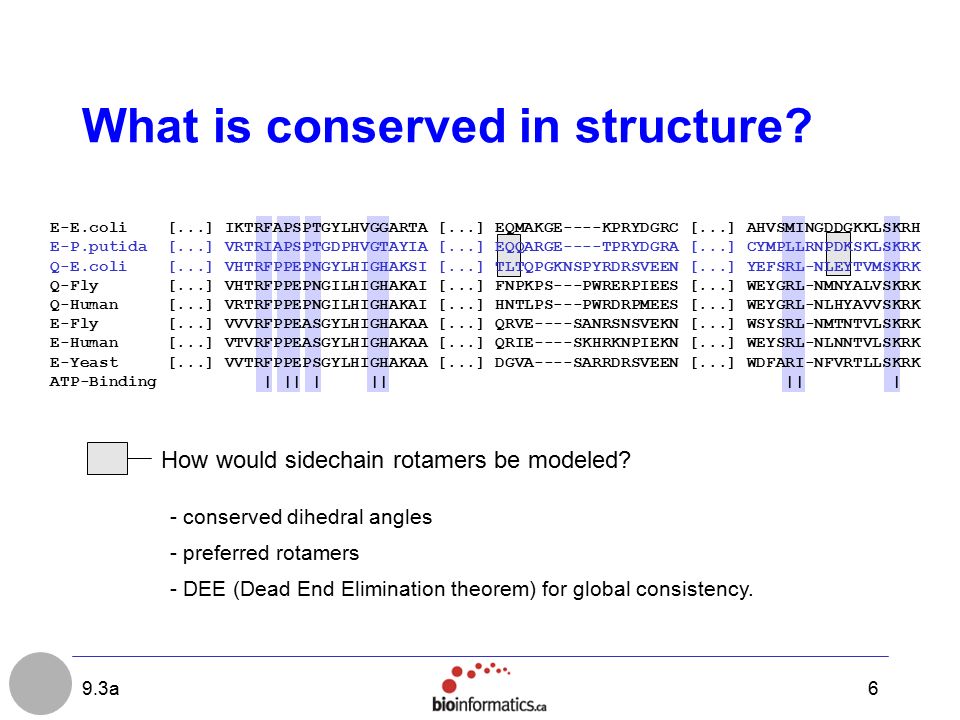 What is conserved in structure?

E-E.coli [...] IKTRFAPSPTGYLHVGGARTA [...] EQMAKGE----KPRYDGRC [...] AHVSMINGDDGKKLSKRH
E-P.putida [...] VRTRIAPSPTGDPHVGTAYIA [...] EQQARGE----TPRYDGRA [...] CYMPLLRNPDKSKLSKRK
Q-E.coli [...] VHTRFPPEPNGYLHIGHAKSI [...] TLTQPGKNSPYRDRSVEEN [...] YEFSRL-NLEYTVMSKRK
Q-Fly [...] VHTRFPPEPNGILHIGHAKAI [...] FNPKPS---PWRERPIEES [...] WEYGRL-NMNYALVSKRK
Q-Human [...] VRTRFPPEPNGILHIGHAKAI [...] HNTLPS---PWRDRPMEES [...] WEYGRL-NLHYAVVSKRK
E-Fly [...] VVVRFPPEASGYLHIGHAKAA [...] QRVE----SANRSNSVEKN [...] WSYSRL-NMTNTVLSKRK
E-Human [...] VTVRFPPEASGYLHIGHAKAA [...] QRIE----SKHRKNPIEKN [...] WEYSRL-NLNNTVLSKRK
E-Yeast [...] VVTRFPPEPSGYLHIGHAKAA [...] DGVA----SARRDRSVEEN [...] WDFARI-NFVRTLLSKRK
ATP-Binding | || | || || |

How would sidechain rotamers be modeled?

- conserved dihedral angles

- preferred rotamers

- DEE (Dead End Elimination theorem) for global consistency.

9.3a

bioinformatics.ca

6